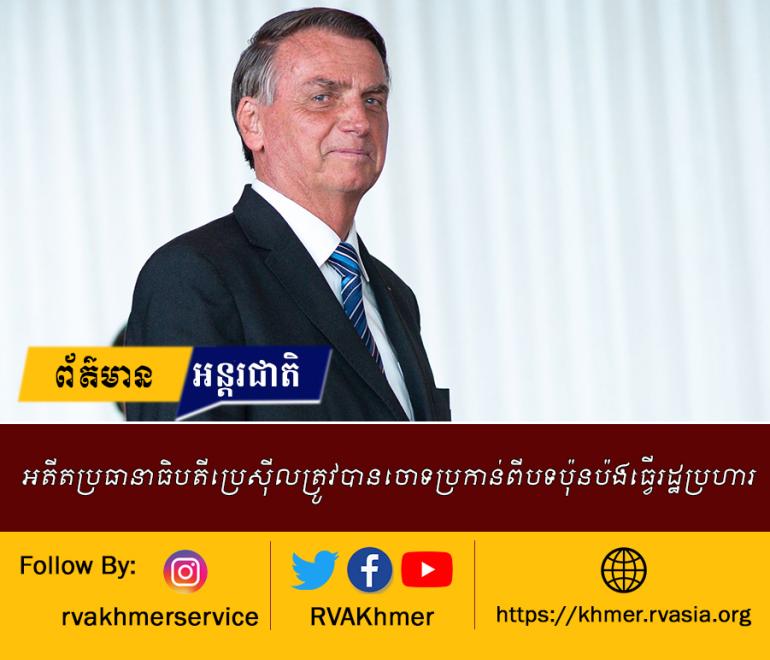 ព័ត៌មាន អន្តរជាតិ

អតីតប្រធានាធិបតីប្រេស៊ីលត្រូវបានចោទប្រកាន់ពីបទប៉ុនប៉ងធ្វើរដ្ឋប្រហារ

Follow By:

rvakhmerservice

RVAKhmer

https://khmer.rvasia.org